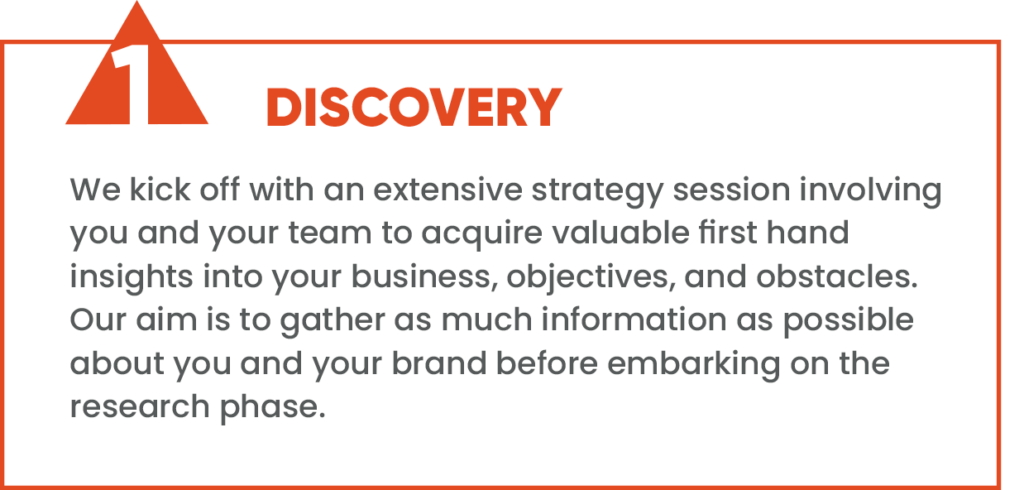 1

DISCOVERY

We kick off with an extensive strategy session involving you and your team to acquire valuable first hand insights into your business, objectives, and obstacles. Our aim is to gather as much information as possible about you and your brand before embarking on the research phase.